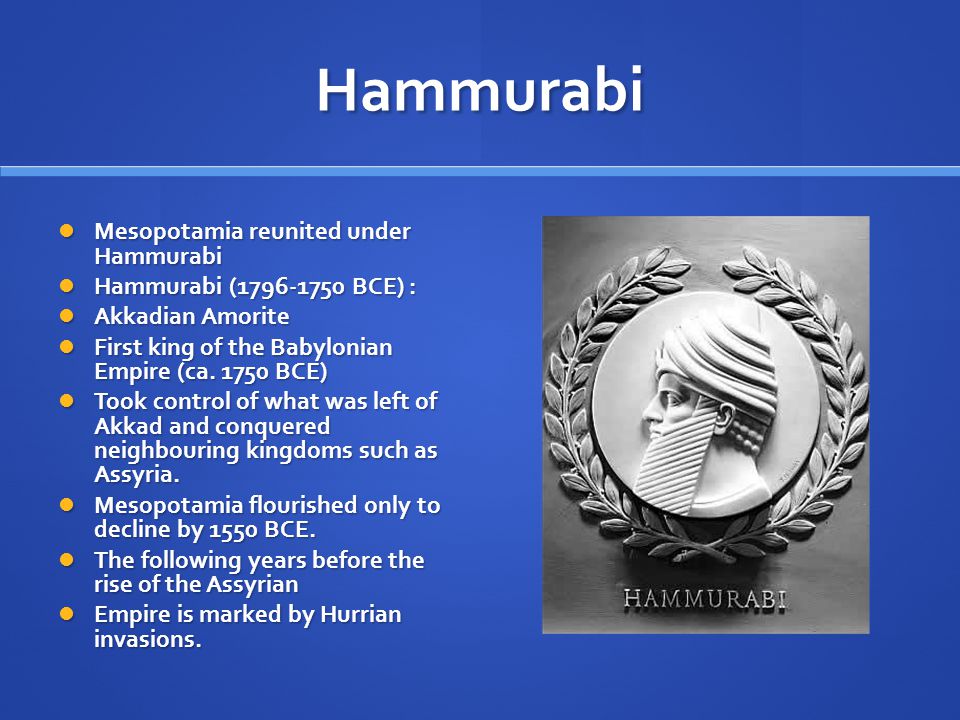 Hammurabi

- Mesopotamia reunited under Hammurabi
- Hammurabi (1796-1750 BCE) :
- Akkadian Amorite
- First king of the Babylonian Empire (ca. 1750 BCE)
- Took control of what was left of Akkad and conquered neighbouring kingdoms such as Assyria.
- Mesopotamia flourished only to decline by 1550 BCE.
- The following years before the rise of the Assyrian
- Empire is marked by Hurrian invasions.

HAMMURABI